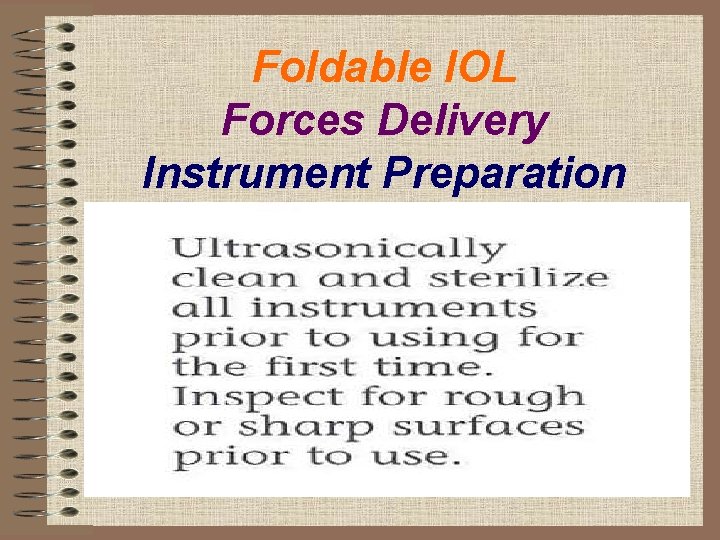 Foldable IOL
Forces Delivery
Instrument Preparation

Ultrasonically clean and sterilize all instruments prior to using for the first time. Inspect for rough or sharp surfaces prior to use.